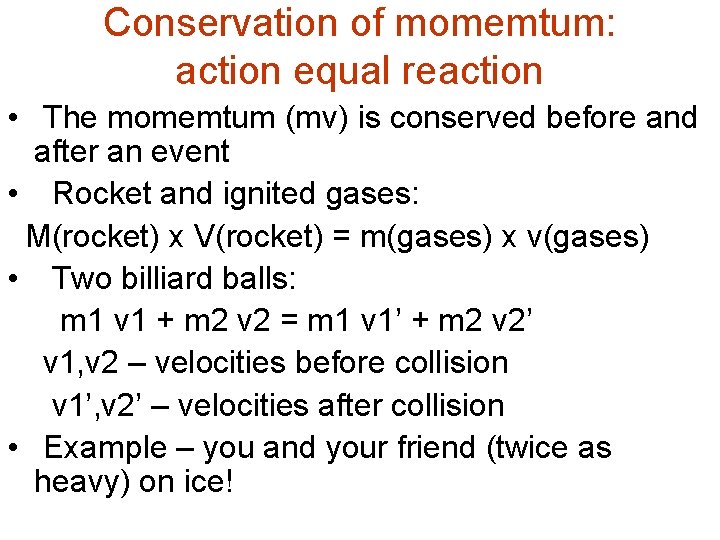 Conservation of momemtum: action equal reaction

• The momemtum (mv) is conserved before and after an event

• Rocket and ignited gases:

M(rocket) x V(rocket) = m(gases) x v(gases)

• Two billiard balls:

m1 v1 + m2 v2 = m1 v1’ + m2 v2’

v1,v2 – velocities before collision

v1’,v2’ – velocities after collision

• Example – you and your friend (twice as heavy) on ice!